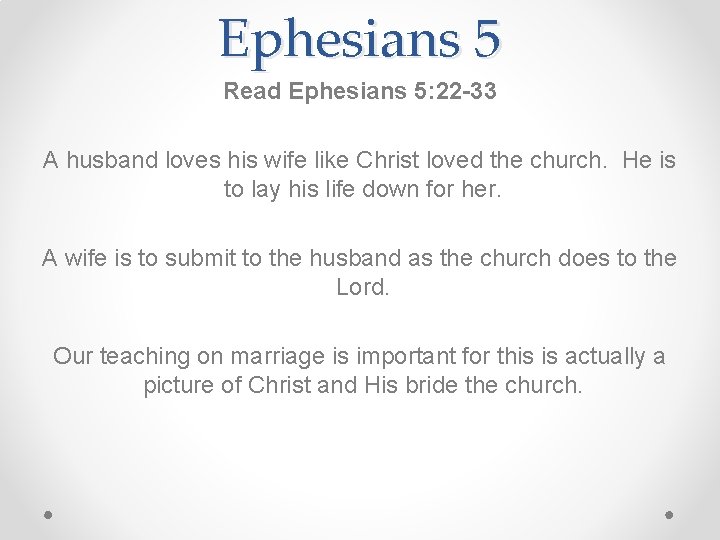 Ephesians 5

Read Ephesians 5:22-33

A husband loves his wife like Christ loved the church. He is to lay his life down for her.

A wife is to submit to the husband as the church does to the Lord.

Our teaching on marriage is important for this is actually a picture of Christ and His bride the church.